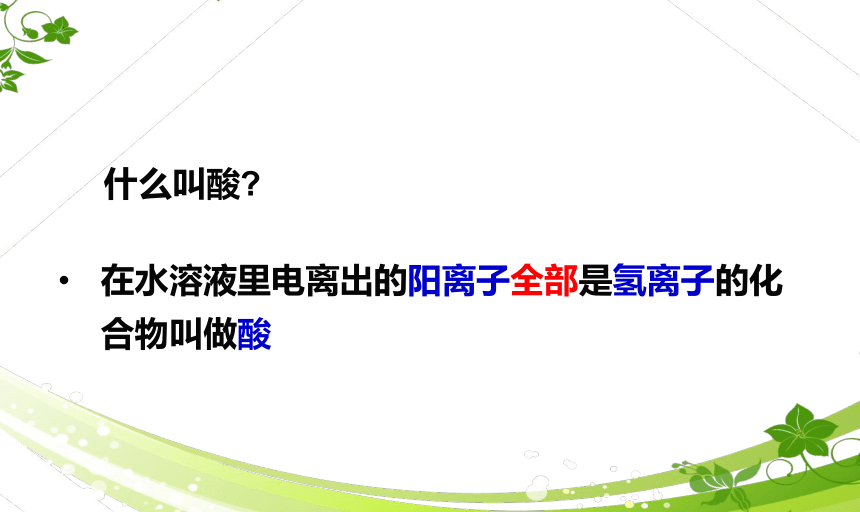 什么叫酸?

• 在水溶液里电离出的阳离子全部是氢离子的化合物叫做酸